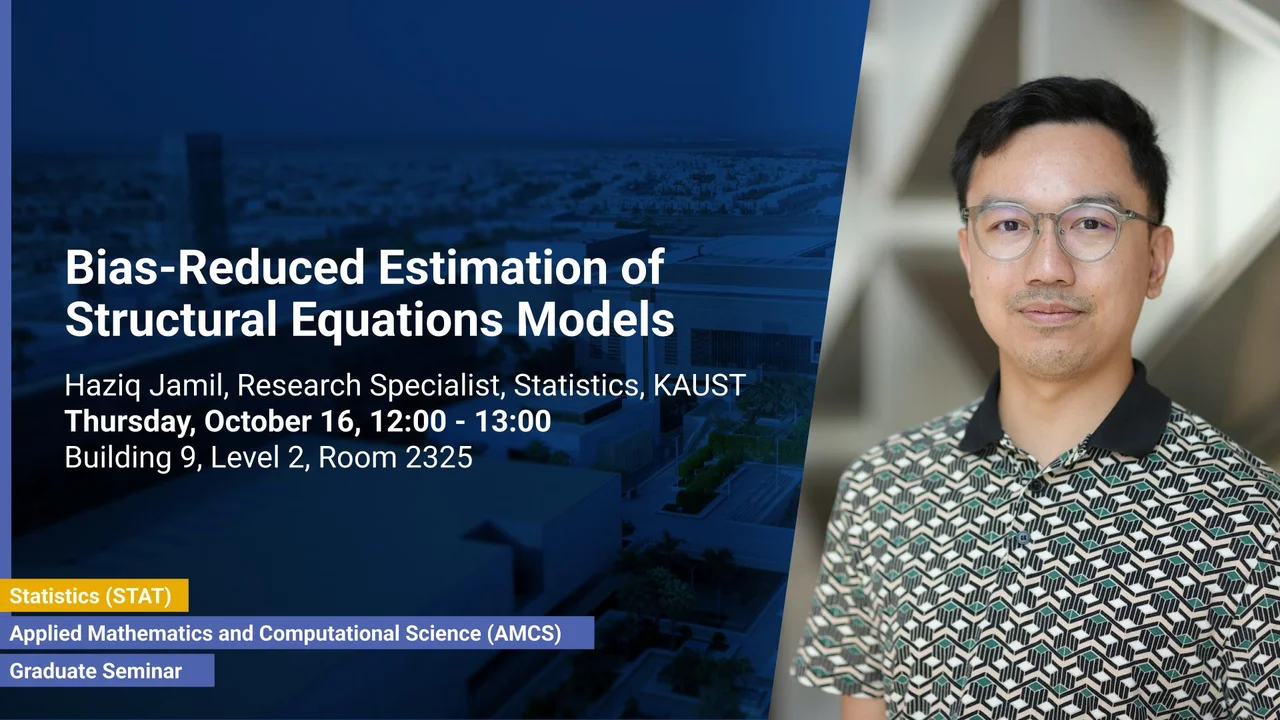 Bias-Reduced Estimation of Structural Equations Models

Haziq Jamil, Research Specialist, Statistics, KAUST
Thursday, October 16, 12:00 - 13:00
Building 9, Level 2, Room 2325

Statistics (STAT)
Applied Mathematics and Computational Science (AMCS)
Graduate Seminar